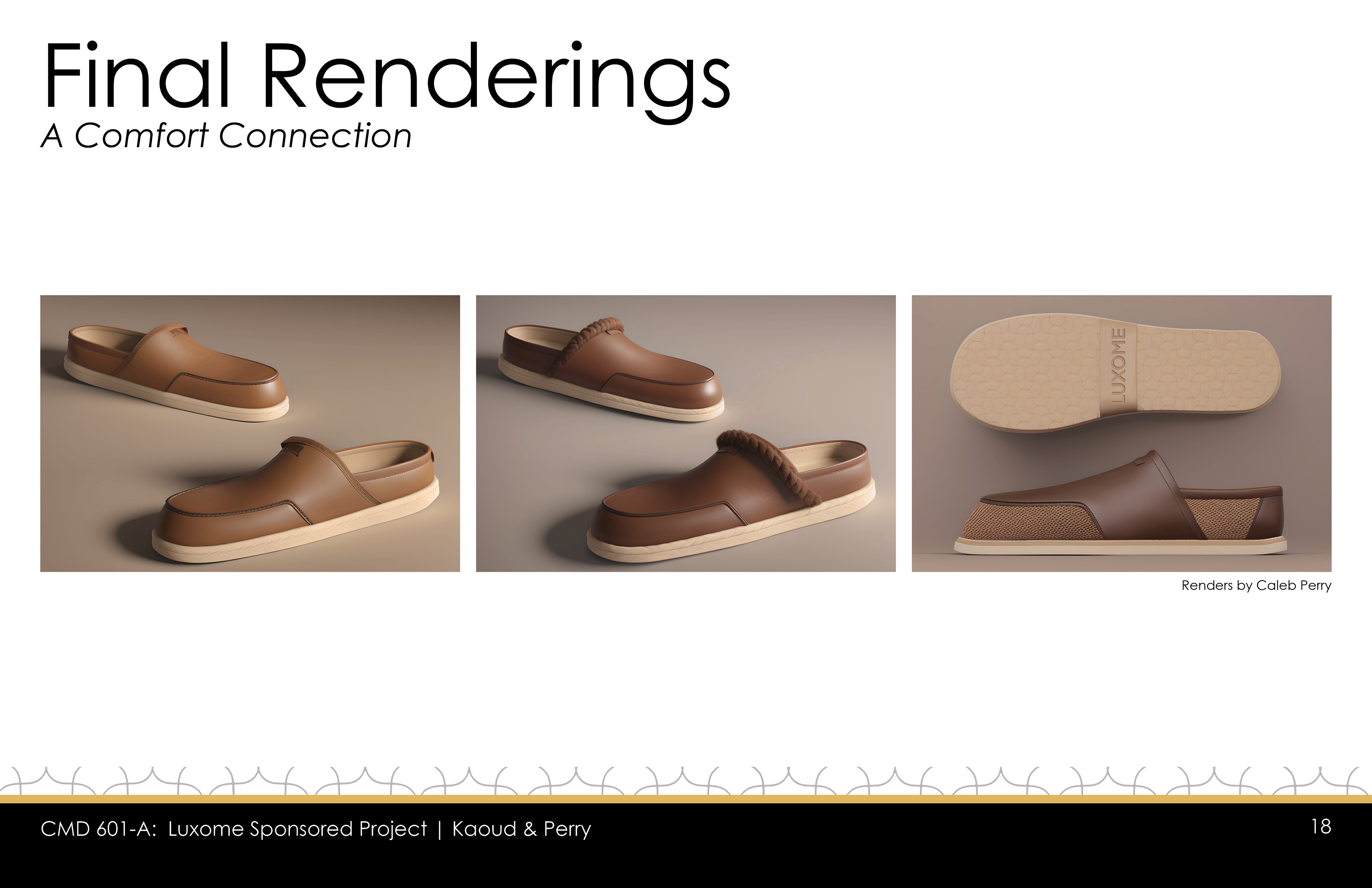 Final Renderings
A Comfort Connection

LUXOME

Renders by Caleb Perry

CMD 601-A: Luxome Sponsored Project | Kaoud & Perry

18